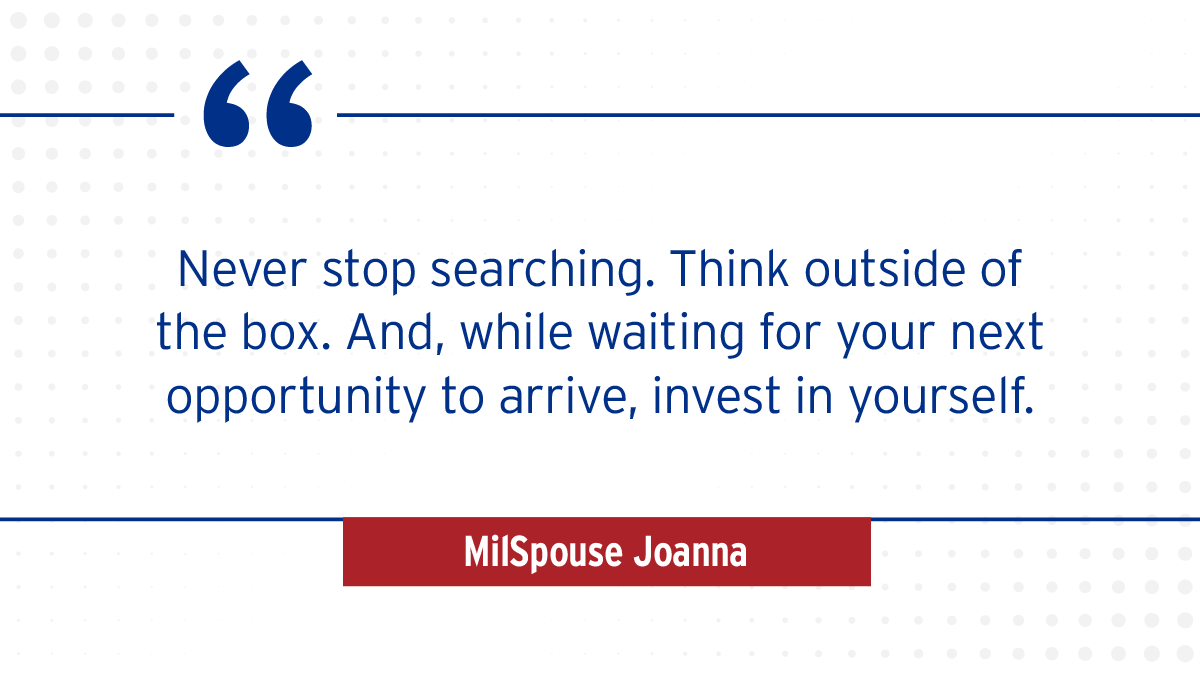 “

Never stop searching. Think outside of the box. And, while waiting for your next opportunity to arrive, invest in yourself.

MilSpouse Joanna